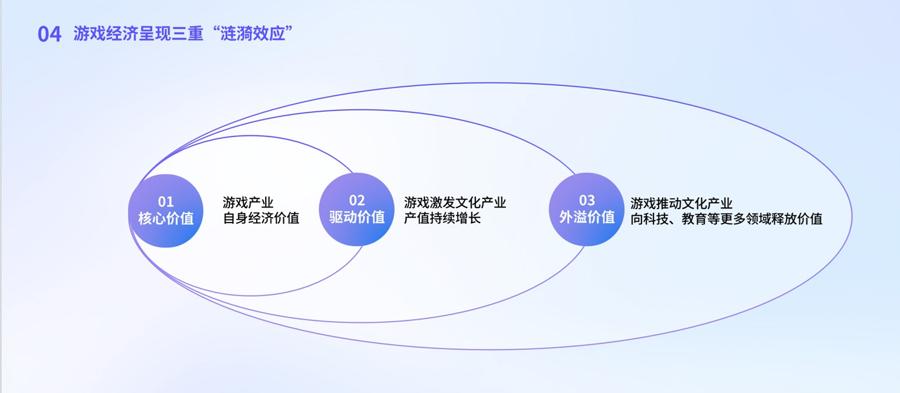 04 游戏经济呈现三重“涟漪效应”

01
核心价值

游戏产业
自身经济价值

02
驱动价值

游戏激发文化产业
产值持续增长

03
外溢价值

游戏推动文化产业
向科技、教育等更多领域释放价值